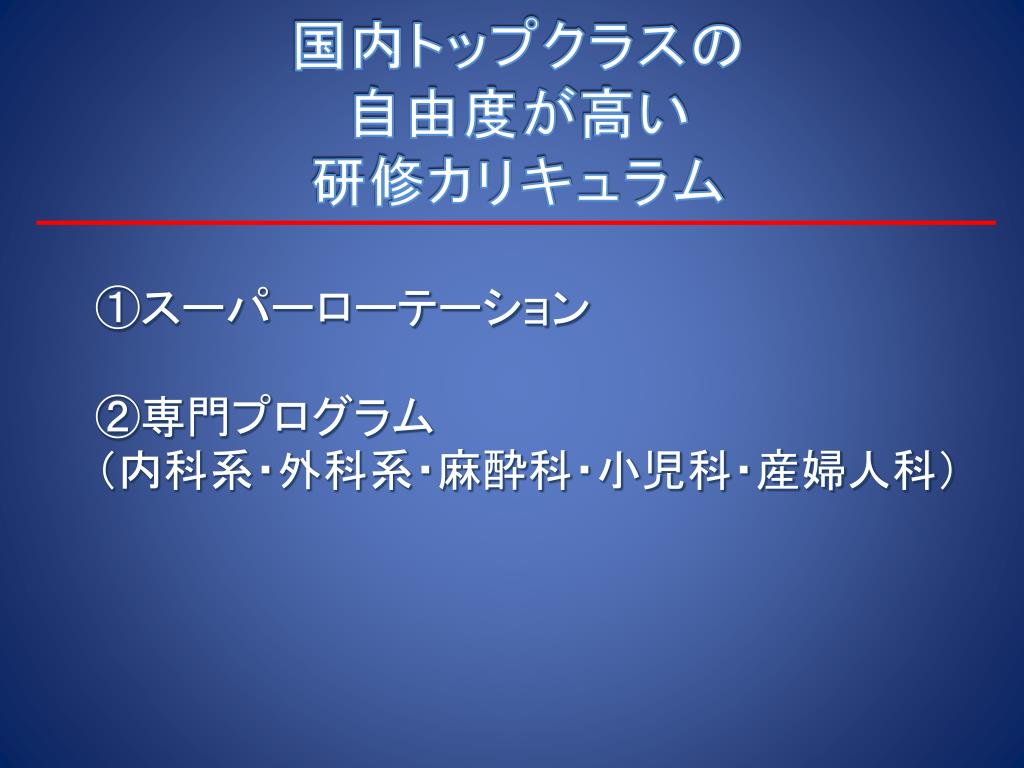 国内トップクラスの
自由度が高い
研修カリキュラム

①スーパーローテーション

②専門プログラム
（内科系・外科系・麻酔科・小児科・産婦人科）